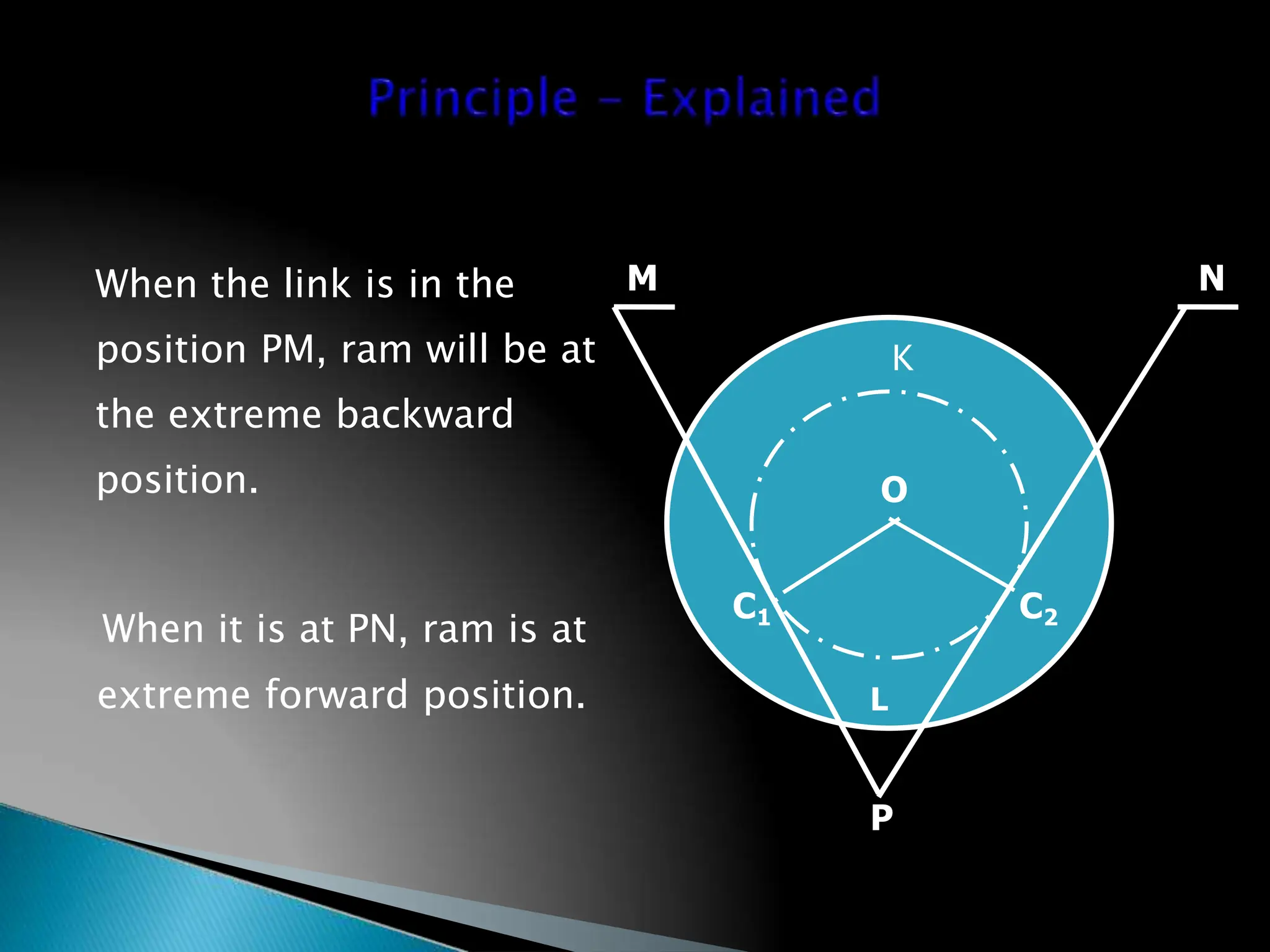 Principle – Explained

When the link is in the position PM, ram will be at the extreme backward position.

When it is at PN, ram is at extreme forward position.

M

N

K

O

$C_1$

$C_2$

L

P